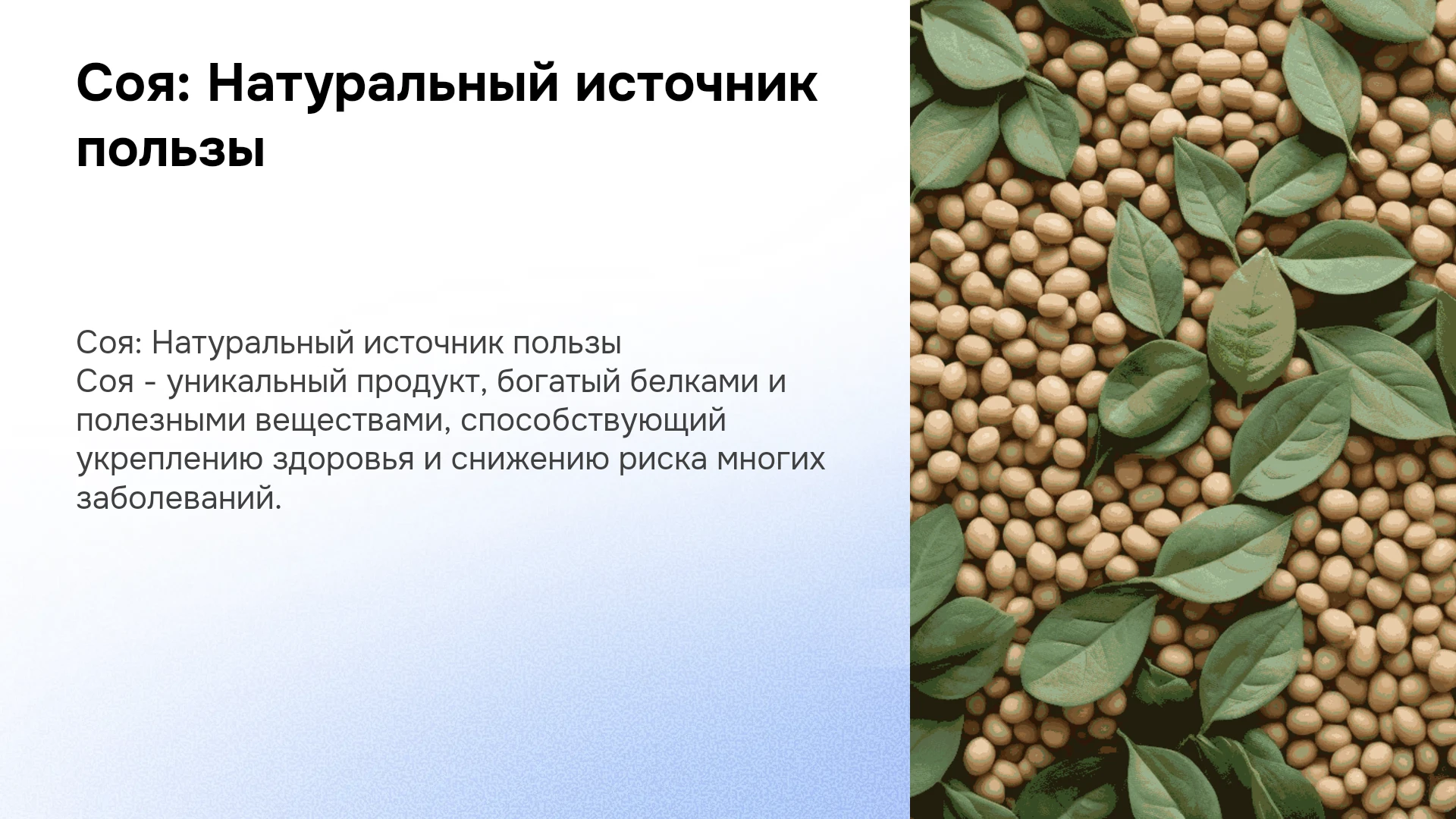 Соя: Натуральный источник пользы

Соя: Натуральный источник пользы

Соя - уникальный продукт, богатый белками и полезными веществами, способствующий укреплению здоровья и снижению риска многих заболеваний.